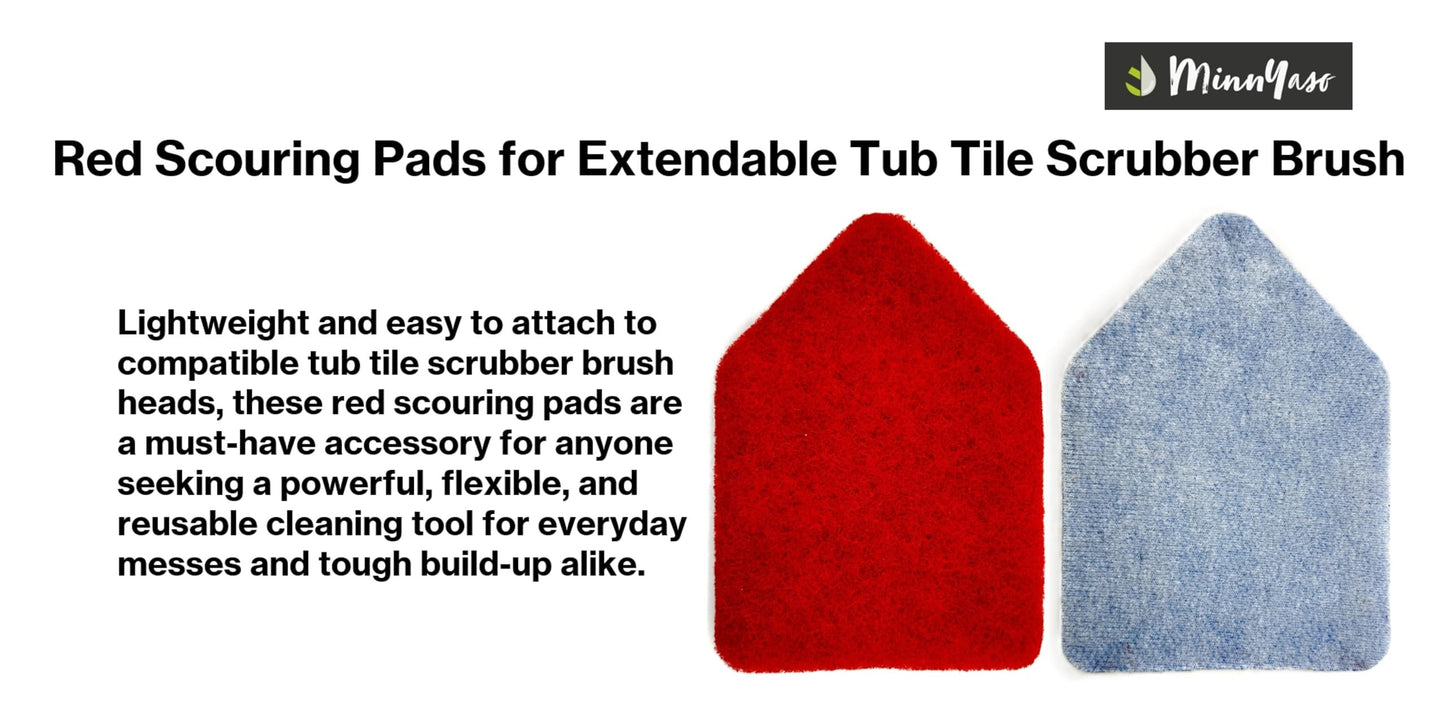 MinnYaso

Red Scouring Pads for Extendable Tub Tile Scrubber Brush

Lightweight and easy to attach to compatible tub tile scrubber brush heads, these red scouring pads are a must-have accessory for anyone seeking a powerful, flexible, and reusable cleaning tool for everyday messes and tough build-up alike.